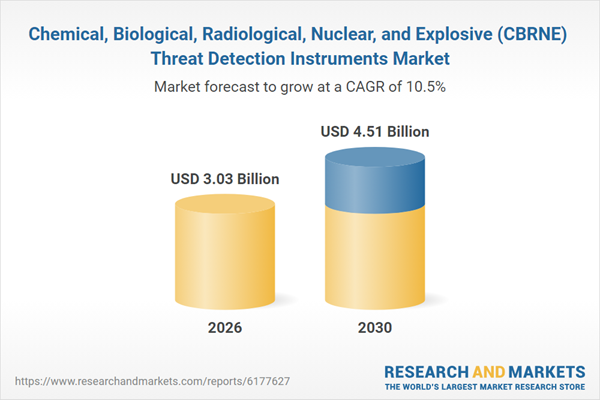 Chemical, Biological, Radiological, Nuclear, and Explosive (CBRNE) Threat Detection Instruments Market

Market forecast to grow at a CAGR of 10.5%

USD 3.03 Billion

USD 4.51 Billion

2026

2030

https://www.researchandmarkets.com/reports/6177627

RESEARCH AND MARKETS
THE WORLD'S LARGEST MARKET RESEARCH STORE